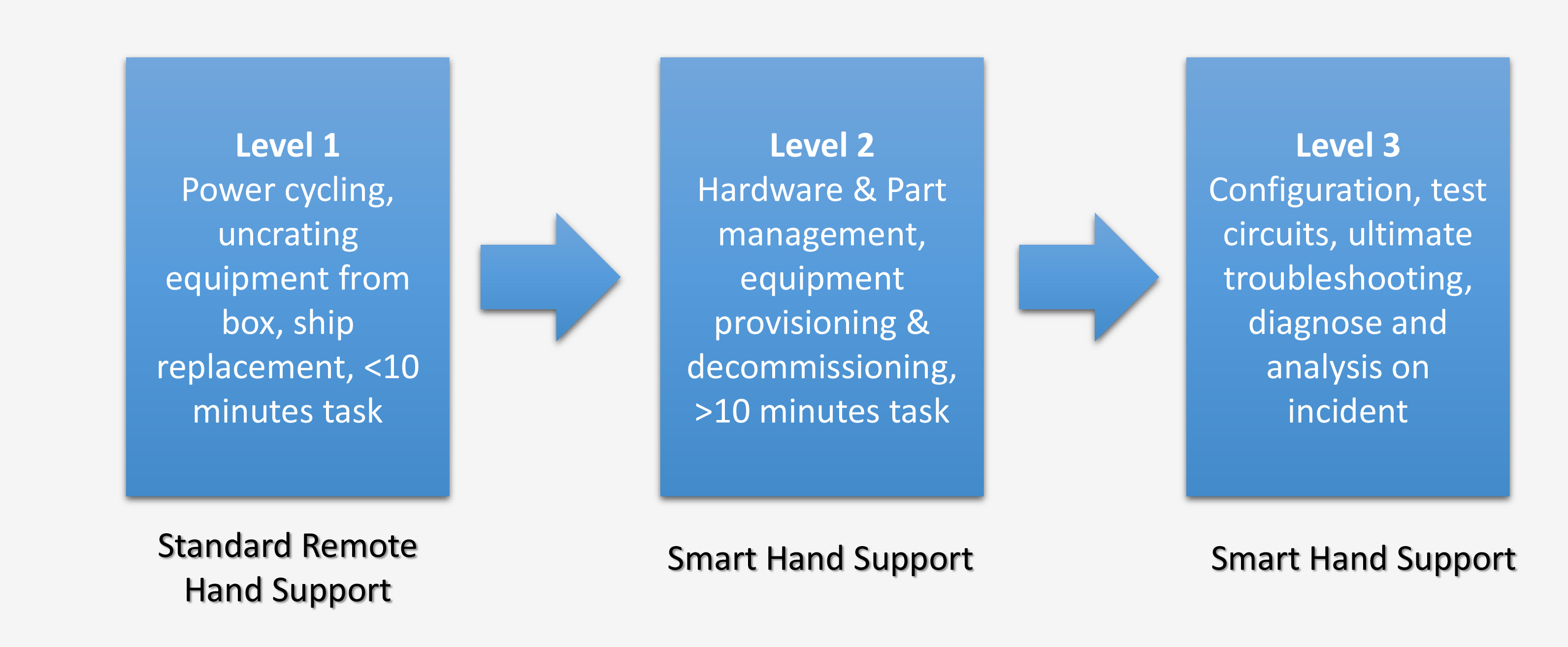 Level 1
Power cycling, uncrating equipment from box, ship replacement, <10 minutes task

Standard Remote Hand Support

Level 2
Hardware & Part management, equipment provisioning & decommissioning, >10 minutes task

Smart Hand Support

Level 3
Configuration, test circuits, ultimate troubleshooting, diagnose and analysis on incident

Smart Hand Support